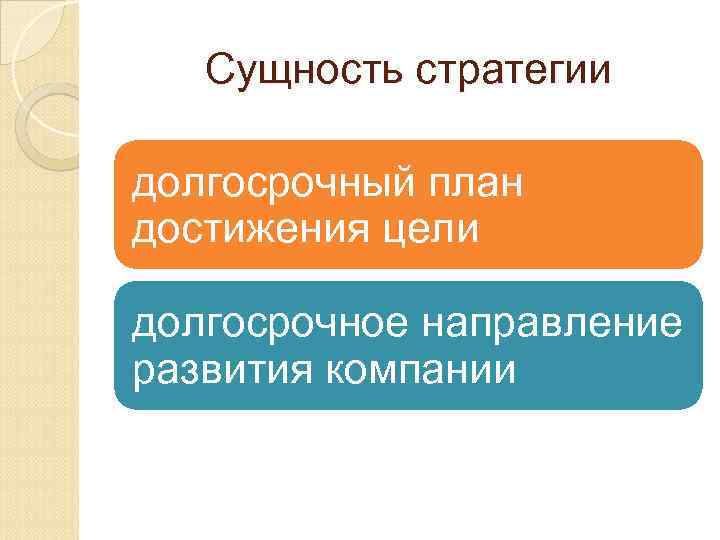 Сущность стратегии

долгосрочный план достижения цели

долгосрочное направление развития компании